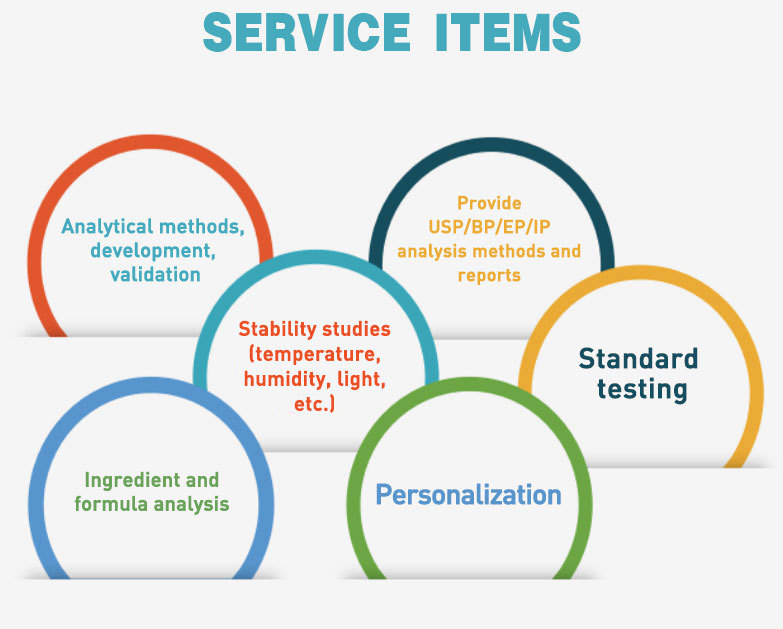 SERVICE ITEMS

Analytical methods, development, validation

Provide USP/BP/EP/IP analysis methods and reports

Stability studies (temperature, humidity, light, etc.)

Standard testing

Ingredient and formula analysis

Personalization